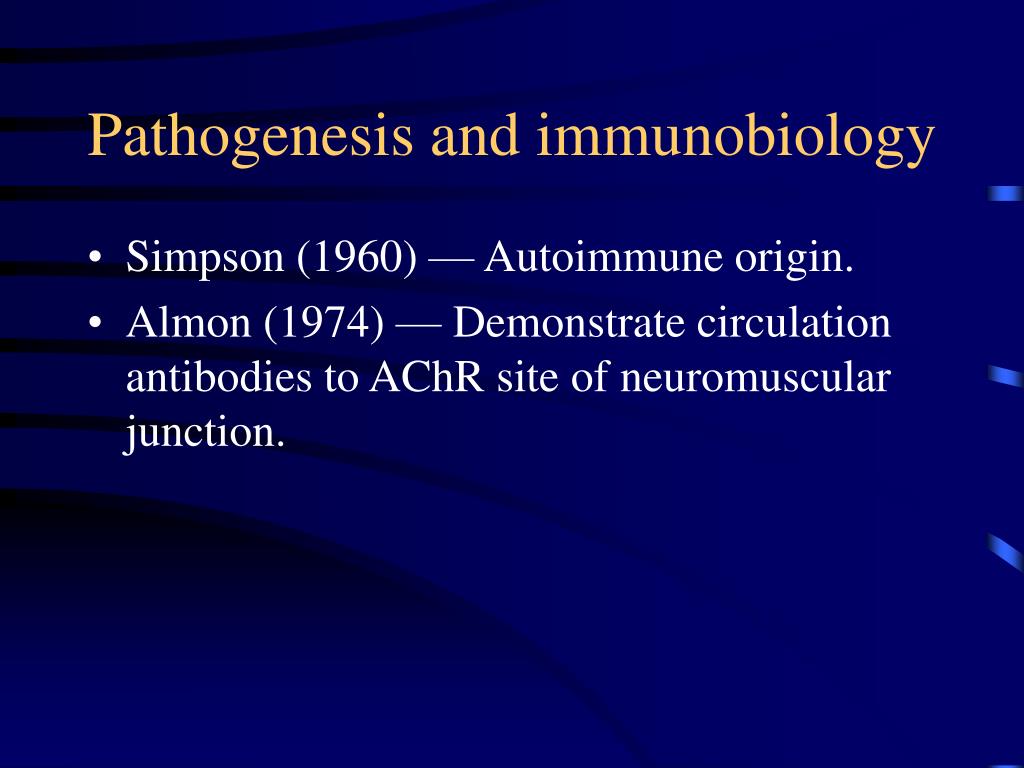 Pathogenesis and immunobiology

• Simpson (1960) — Autoimmune origin.
• Almon (1974) — Demonstrate circulation antibodies to AChR site of neuromuscular junction.